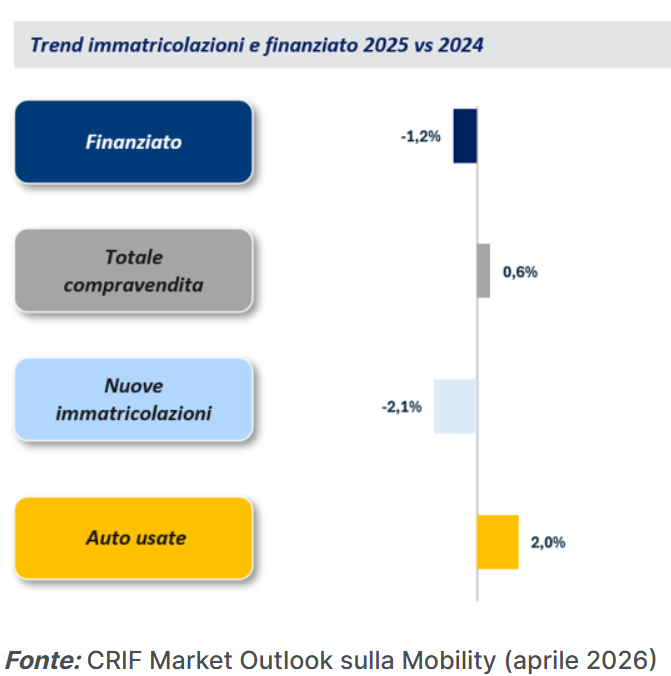 Trend immatricolazioni e finanziato 2025 vs 2024

Finanziato

-1,2%

Totale compravendita

0,6%

Nuove immatricolazioni

-2,1%

Auto usate

2,0%

Fonte: CRIF Market Outlook sulla Mobility (aprile 2026)